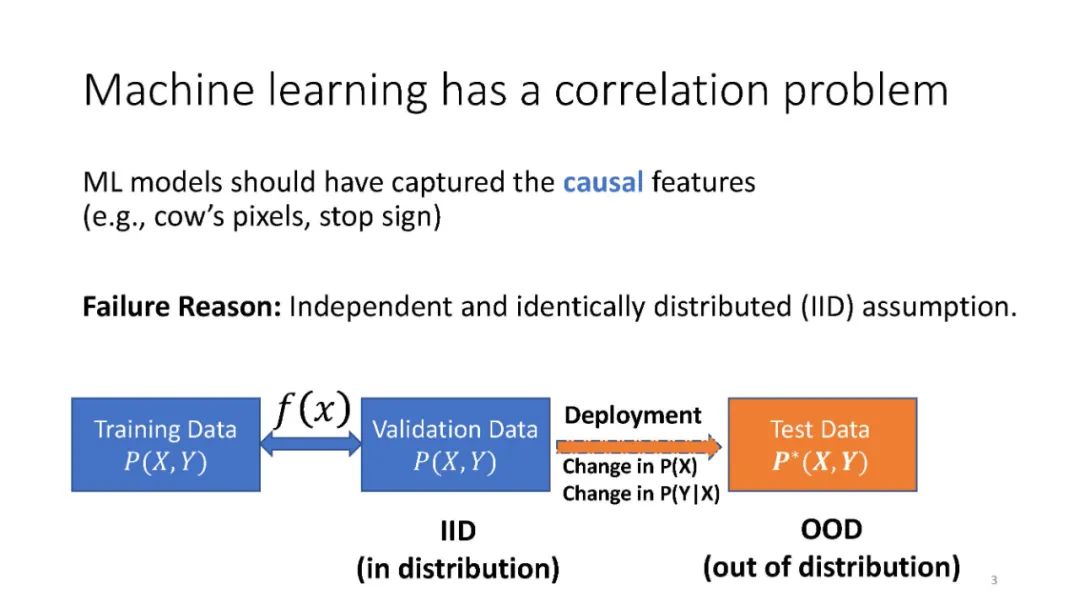 Machine learning has a correlation problem

ML models should have captured the causal features (e.g., cow's pixels, stop sign)

Failure Reason: Independent and identically distributed (IID) assumption.

Training Data $P(X,Y)$

$f(x)$

Validation Data $P(X,Y)$

Deployment

Change in P(X)
Change in P(Y|X)

Test Data $P^*(X,Y)$

IID
(in distribution)

OOD
(out of distribution)

3